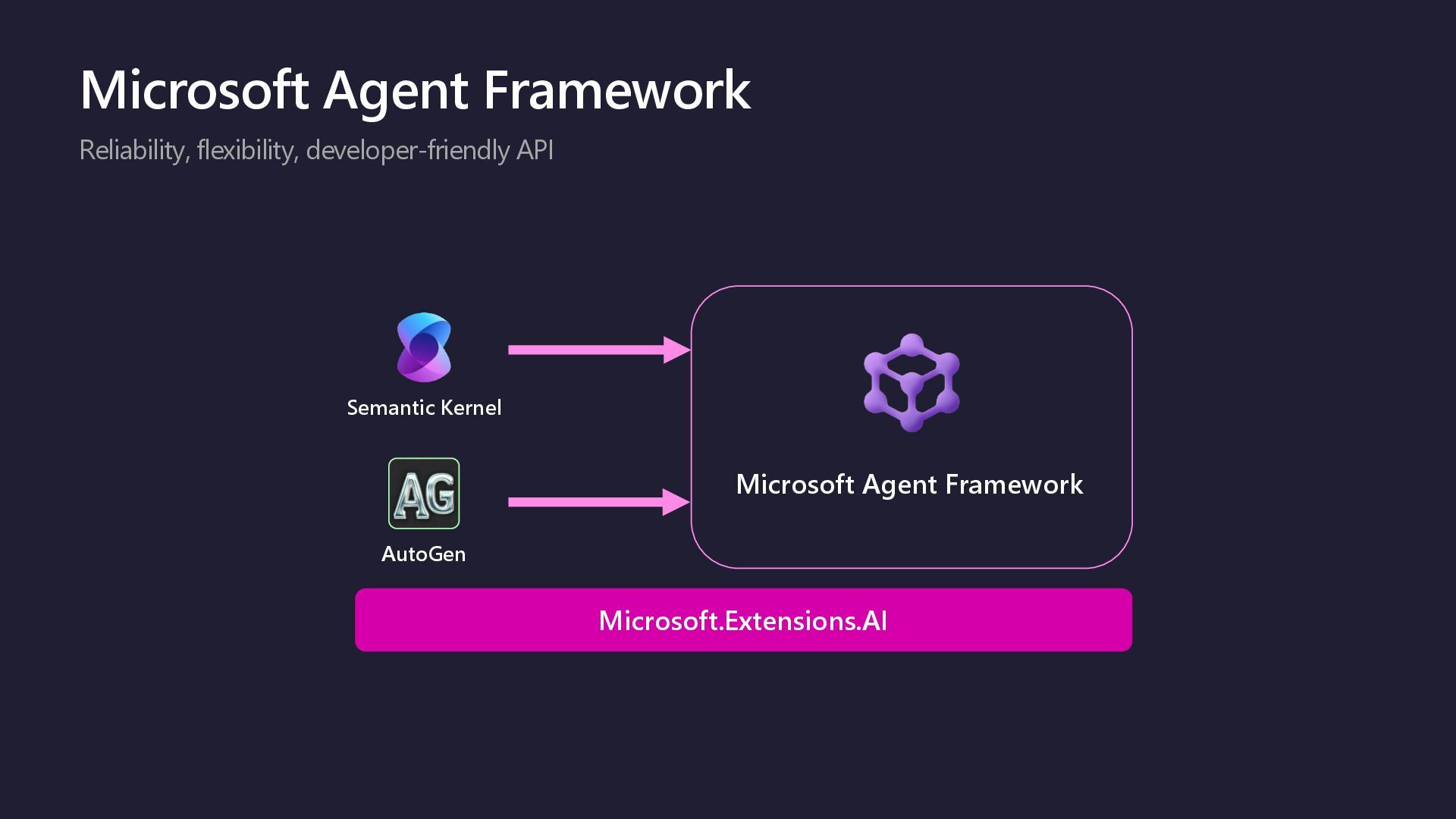 Microsoft Agent Framework

Reliability, flexibility, developer-friendly API

Semantic Kernel

AG

AutoGen

Microsoft Agent Framework

Microsoft.Extensions.AI